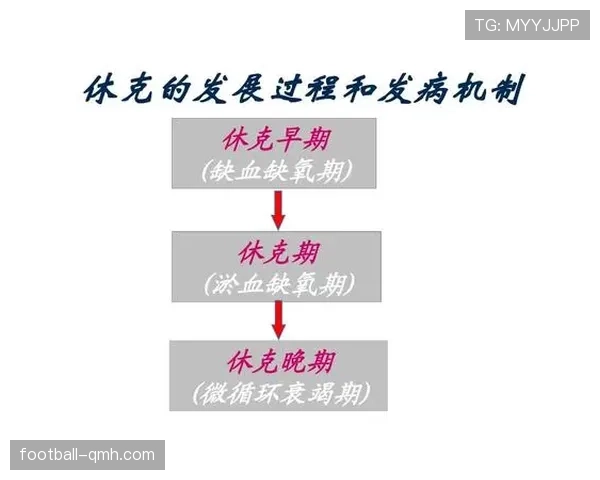 TG: MYYJJPP

休克的发展过程和发病机制

休克早期
(缺血缺氧期)

休克期
(淤血缺氧期)

休克晚期
(微循环衰竭期)

football-qmh.com